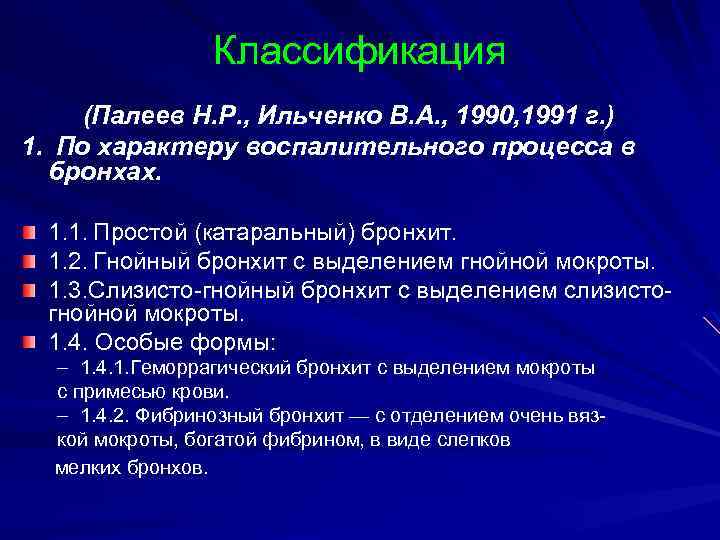 Классификация

(Палеев Н.Р., Ильченко В.А., 1990,1991 г.)

1. По характеру воспалительного процесса в бронхах.

1.1. Простой (катаральный) бронхит.

1.2. Гнойный бронхит с выделением гнойной мокроты.

1.3.Слизисто-гнойный бронхит с выделением слизисто-гнойной мокроты.

1.4. Особые формы:

– 1.4.1.Геморрагический бронхит с выделением мокроты с примесью крови.

– 1.4.2. Фибринозный бронхит — с отделением очень вязкой мокроты, богатой фибрином, в виде слепков мелких бронхов.